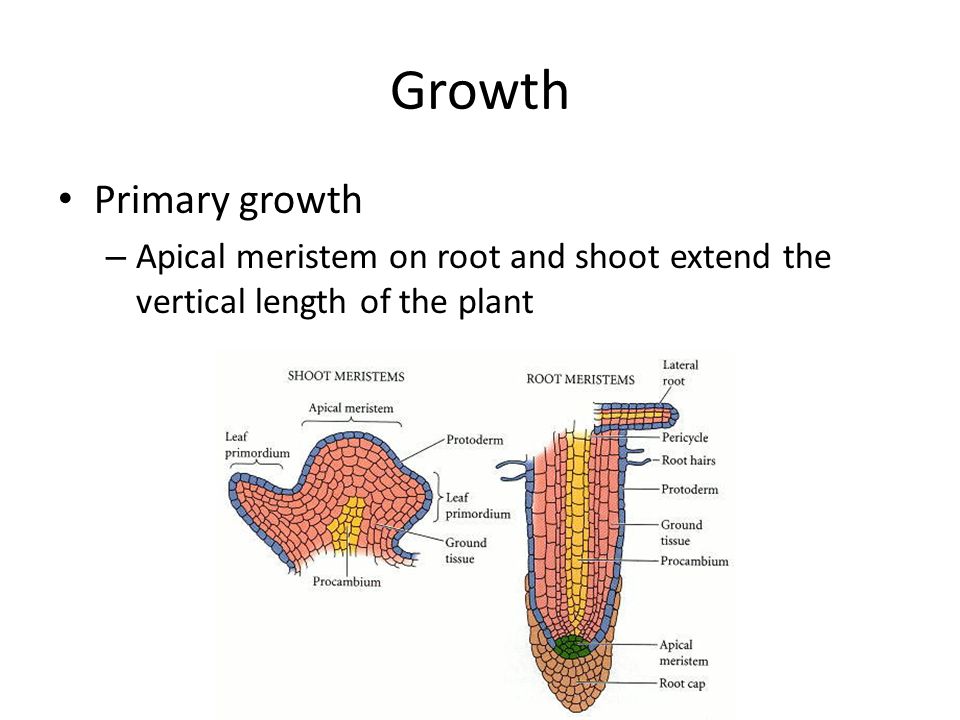 Growth

• Primary growth
– Apical meristem on root and shoot extend the vertical length of the plant

SHOOT MERISTEMS

Apical meristem

Leaf primordium

Protoderm

Leaf primordium

Ground tissue

Procambium

ROOT MERISTEMS

Lateral root

Pericycle

Root hairs

Protoderm

Ground tissue

Procambium

Apical meristem

Root cap